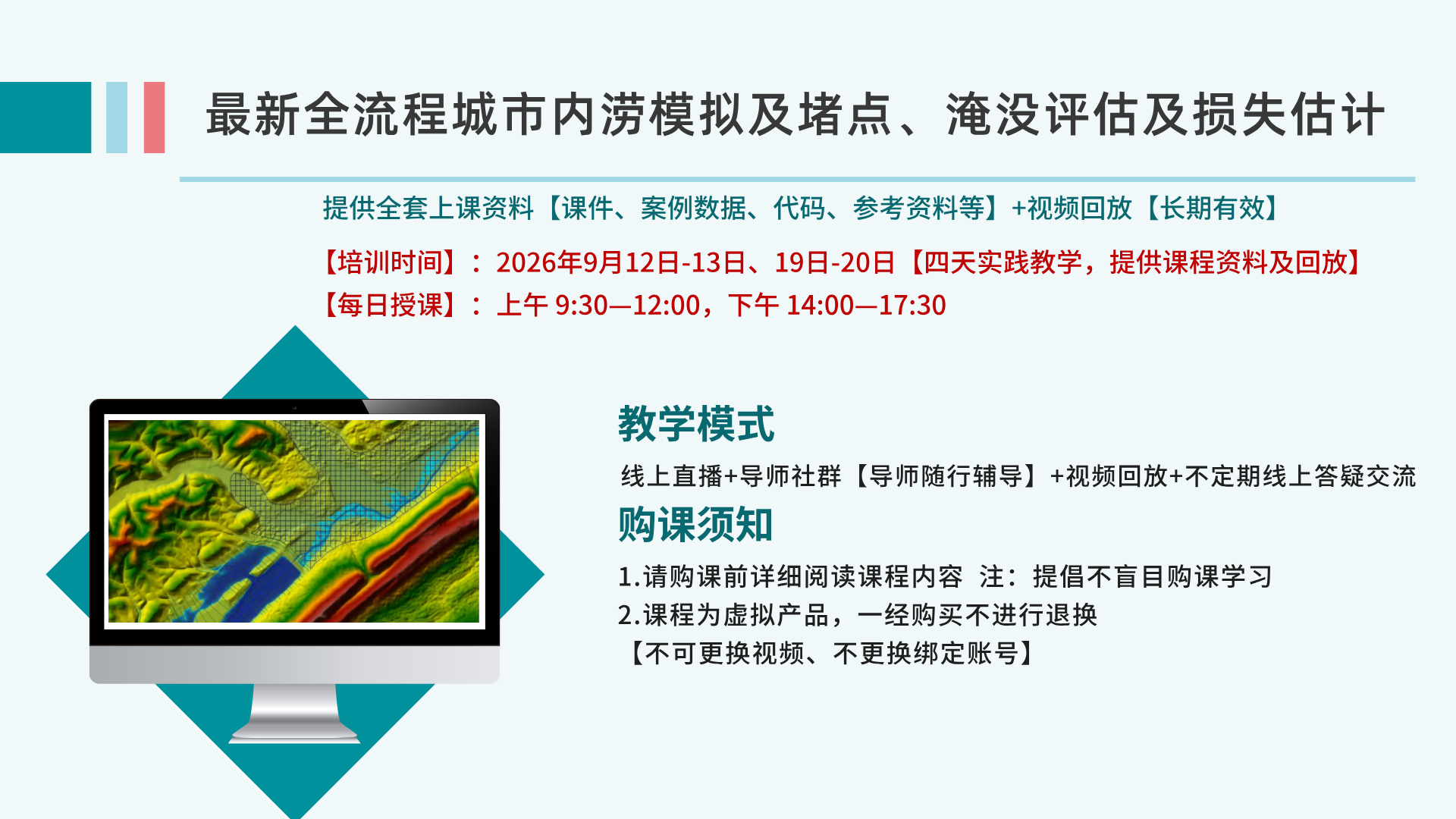 最新全流程城市内涝模拟及堵点、淹没评估及损失估计

提供全套上课资料【课件、案例数据、代码、参考资料等】+视频回放【长期有效】

【培训时间】：2026年9月12日-13日、19日-20日【四天实践教学，提供课程资料及回放】
【每日授课】：上午 9:30—12:00，下午 14:00—17:30

教学模式

线上直播+导师社群【导师随行辅导】+视频回放+不定期线上答疑交流

购课须知

1.请购课前详细阅读课程内容 注：提倡不盲目购课学习
2.课程为虚拟产品，一经购买不进行退换
【不可更换视频、不更换绑定账号】